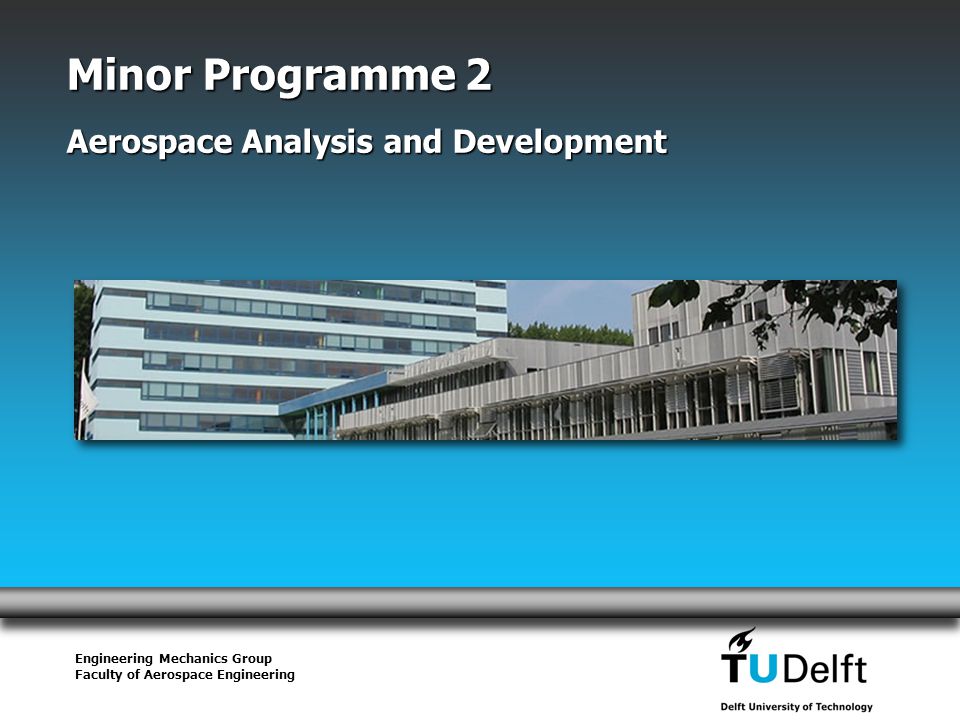 Minor Programme 2

Aerospace Analysis and Development

Engineering Mechanics Group
Faculty of Aerospace Engineering

TUDelft

Delft University of Technology